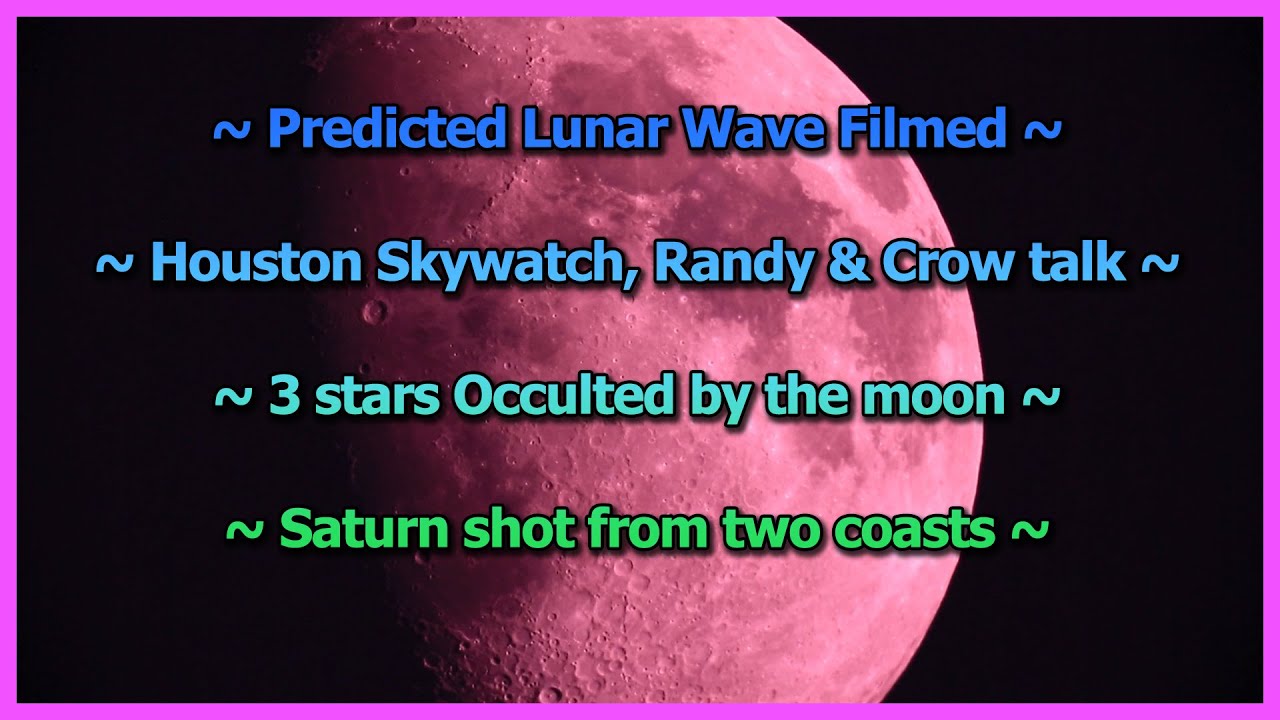 ~ Predicted Lunar Wave Filmed ~

~ Houston Skywatch, Randy & Crow talk ~

~ 3 stars Occulted by the moon ~

~ Saturn shot from two coasts ~